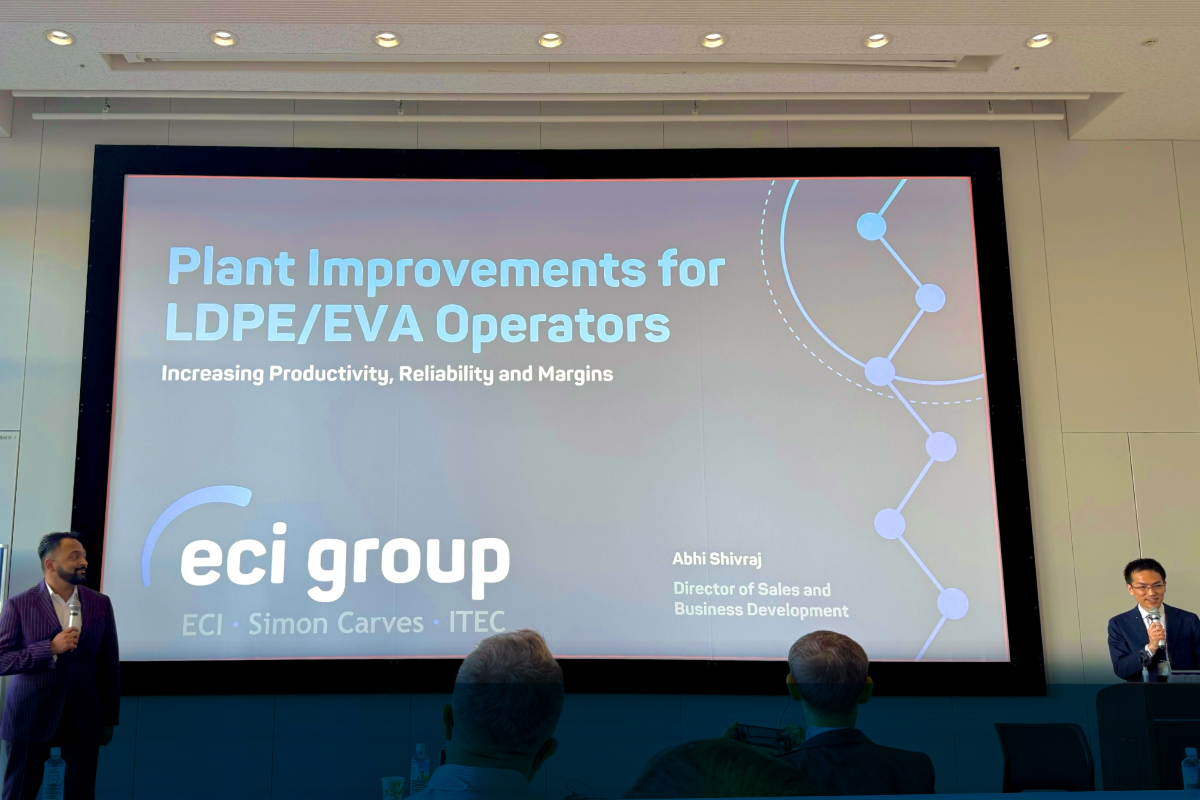 Plant Improvements for LDPE/EVA Operators

Increasing Productivity, Reliability and Margins

eci group
ECI · Simon Carves · ITEC

Abhi Shivraj
Director of Sales and Business Development